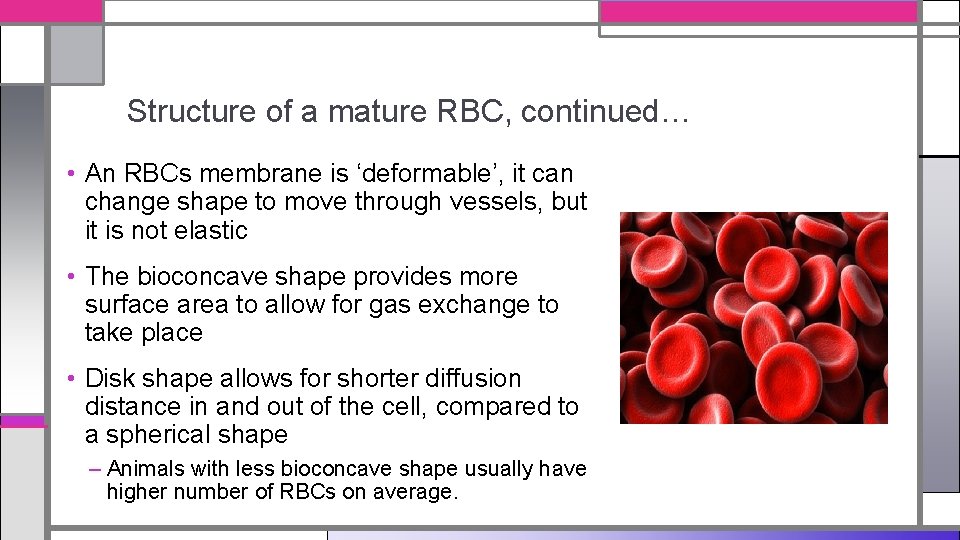 Structure of a mature RBC, continued…

• An RBCs membrane is ‘deformable’, it can change shape to move through vessels, but it is not elastic

• The bioconcave shape provides more surface area to allow for gas exchange to take place

• Disk shape allows for shorter diffusion distance in and out of the cell, compared to a spherical shape

– Animals with less bioconcave shape usually have higher number of RBCs on average.